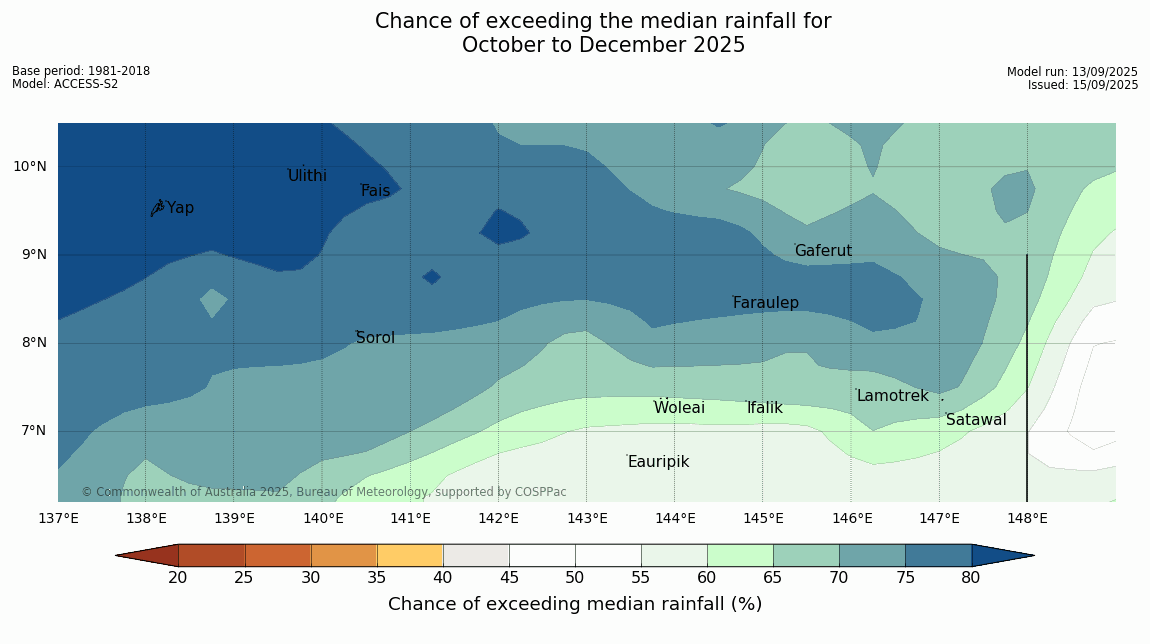 Chance of exceeding the median rainfall for
October to December 2025

Base period: 1981-2018
Model: ACCESS-S2

Model run: 13/09/2025
Issued: 15/09/2025

10°N
9°N
8°N
7°N

Ulithi
Fais
Yap
Gaferut
Faraulep
Sorol
Lamotrek
Woleai
Ifalik
Satawal
Eauripik

© Commonwealth of Australia 2025, Bureau of Meteorology, supported by COSPPac

137°E 138°E 139°E 140°E 141°E 142°E 143°E 144°E 145°E 146°E 147°E 148°E

20 25 30 35 40 45 50 55 60 65 70 75 80

Chance of exceeding median rainfall (%)